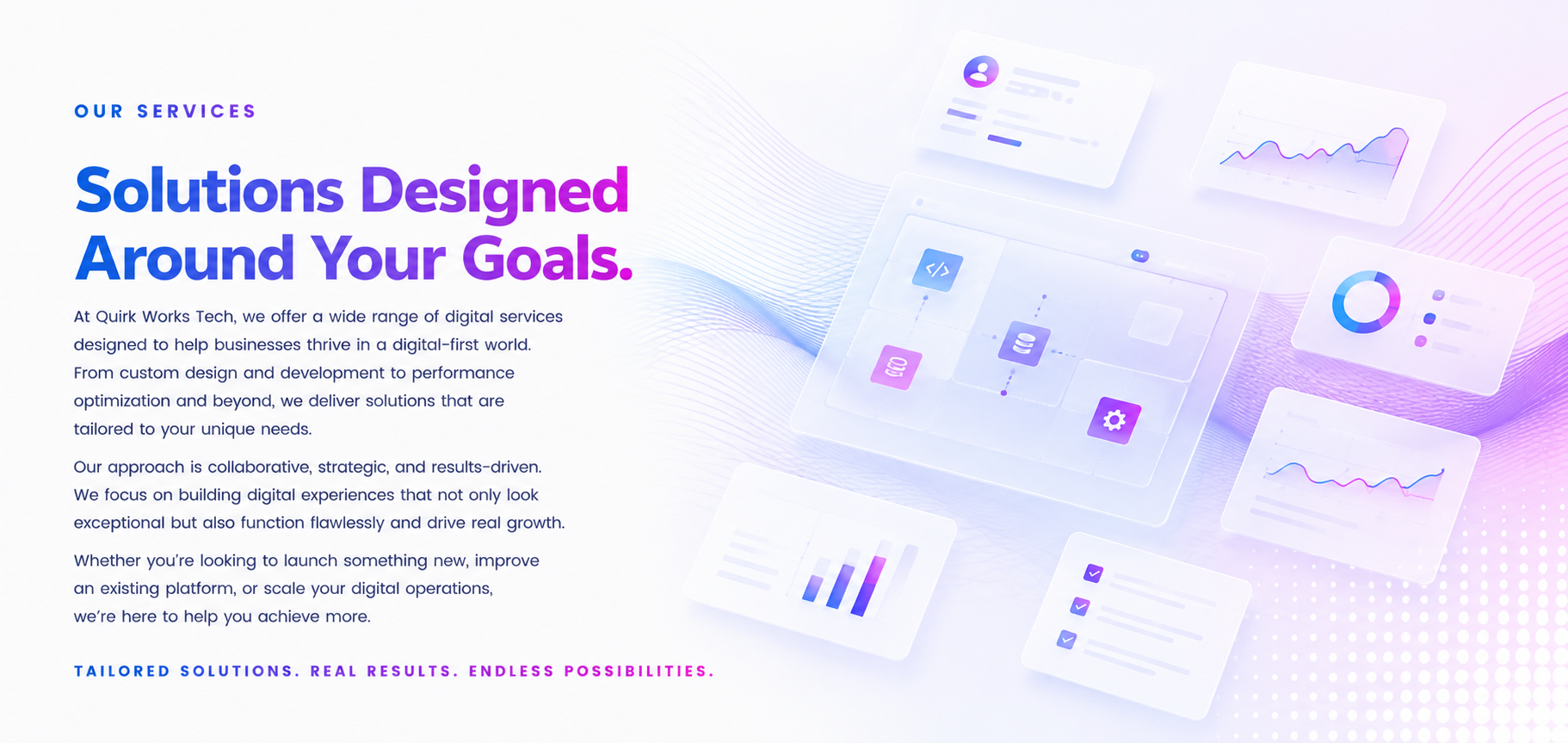 OUR SERVICES

Solutions Designed Around Your Goals.

At Quirk Works Tech, we offer a wide range of digital services designed to help businesses thrive in a digital-first world. From custom design and development to performance optimization and beyond, we deliver solutions that are tailored to your unique needs.

Our approach is collaborative, strategic, and results-driven. We focus on building digital experiences that not only look exceptional but also function flawlessly and drive real growth.

Whether you're looking to launch something new, improve an existing platform, or scale your digital operations, we're here to help you achieve more.

TAILORED SOLUTIONS. REAL RESULTS. ENDLESS POSSIBILITIES.